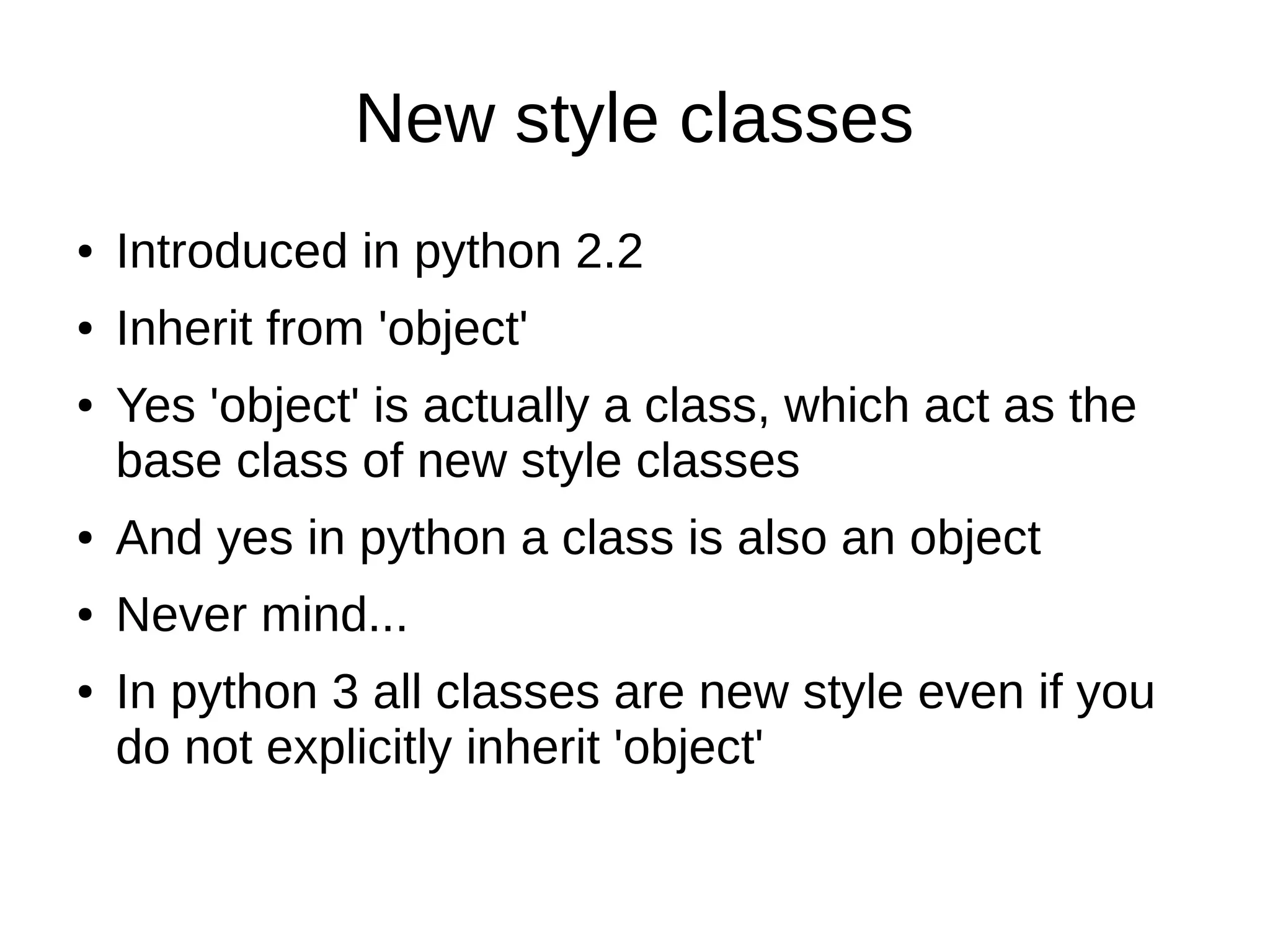 New style classes

• Introduced in python 2.2
• Inherit from 'object'
• Yes 'object' is actually a class, which act as the base class of new style classes
• And yes in python a class is also an object
• Never mind...
• In python 3 all classes are new style even if you do not explicitly inherit 'object'